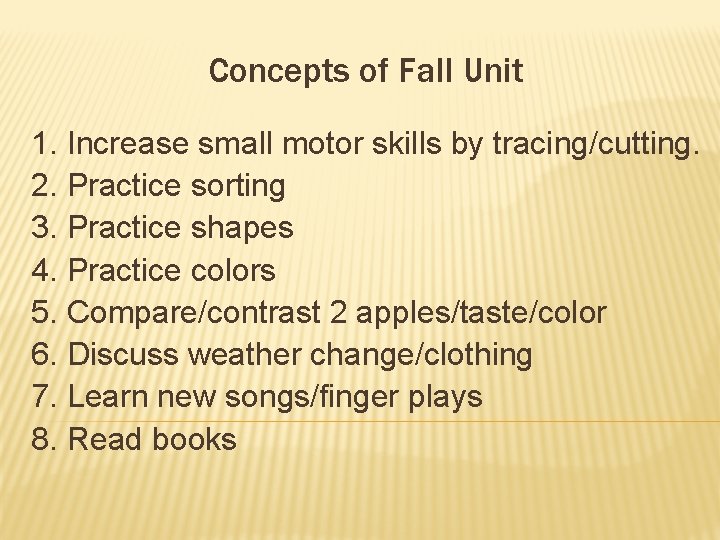 Concepts of Fall Unit

1. Increase small motor skills by tracing/cutting.
2. Practice sorting
3. Practice shapes
4. Practice colors
5. Compare/contrast 2 apples/taste/color
6. Discuss weather change/clothing
7. Learn new songs/finger plays
8. Read books